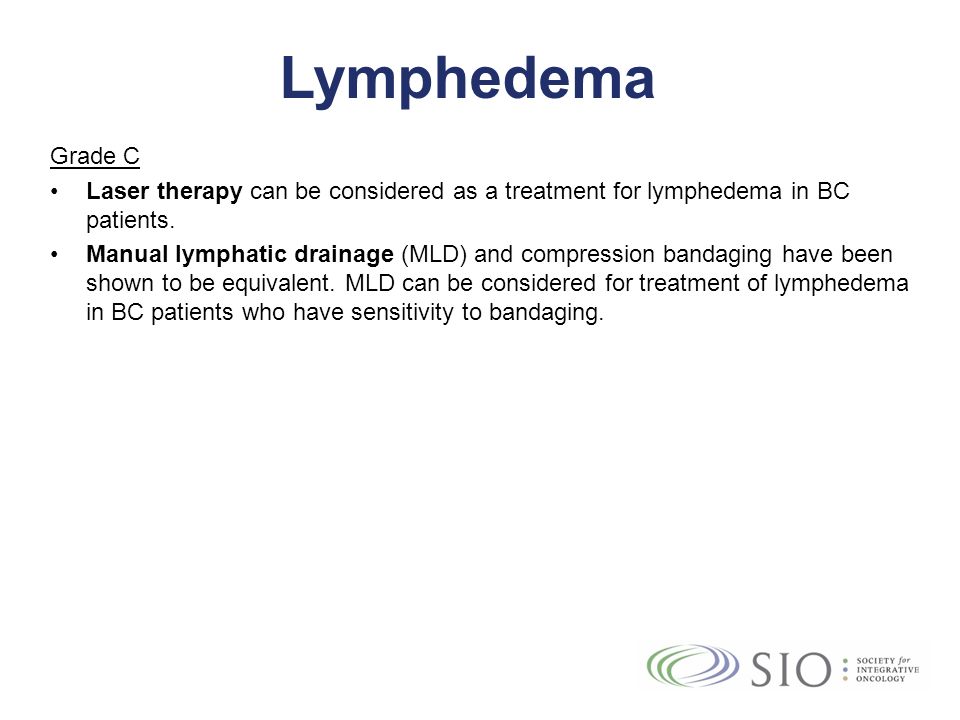 Lymphedema

Grade C

• Laser therapy can be considered as a treatment for lymphedema in BC patients.

• Manual lymphatic drainage (MLD) and compression bandaging have been shown to be equivalent. MLD can be considered for treatment of lymphedema in BC patients who have sensitivity to bandaging.

SIO SOCIETY for INTEGRATIVE ONCOLOGY